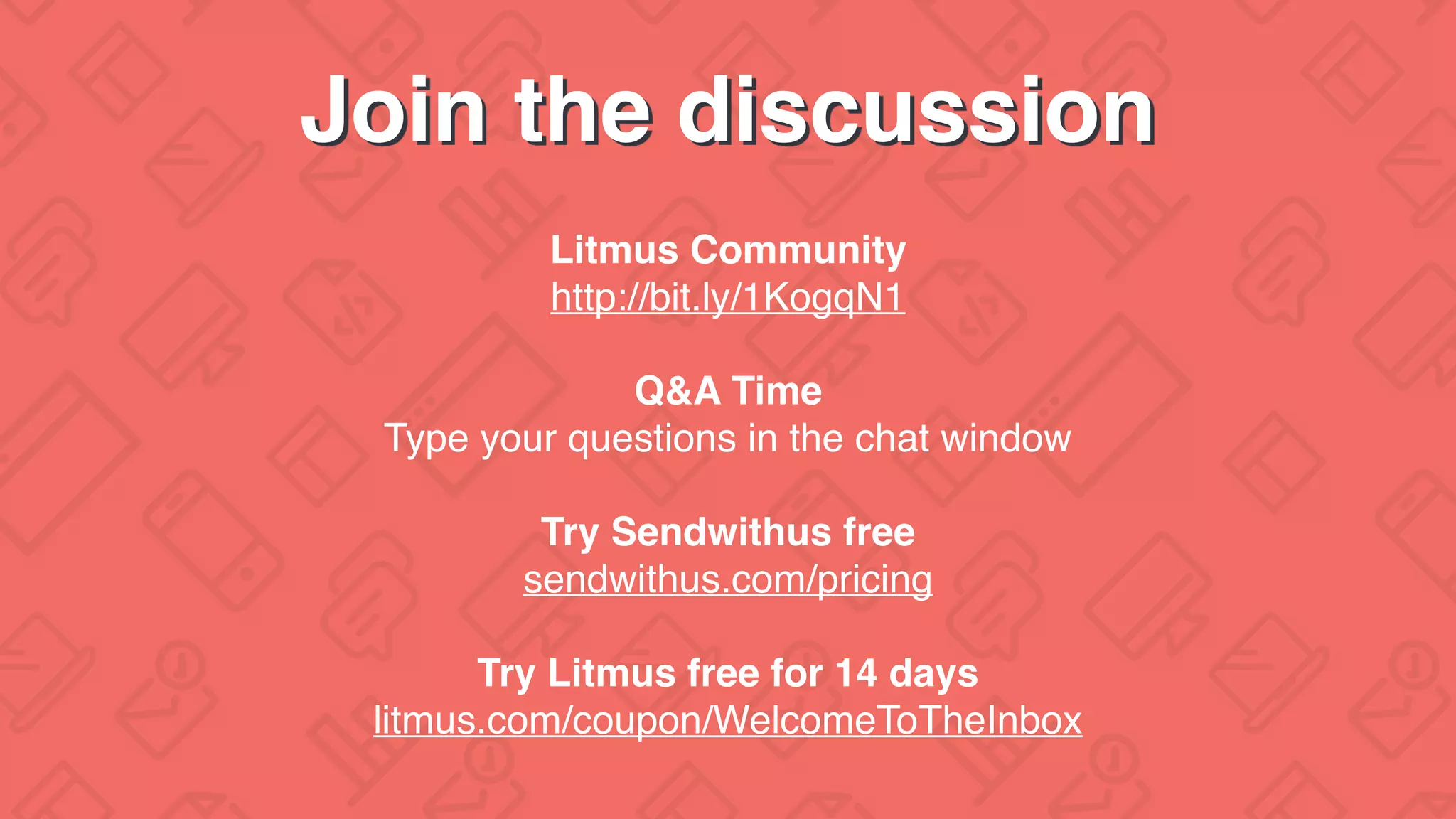 Join the discussion

Litmus Community
http://bit.ly/1KogqN1

Q&A Time
Type your questions in the chat window

Try Sendwithus free
sendwithus.com/pricing

Try Litmus free for 14 days
litmus.com/coupon/WelcomeToTheInbox